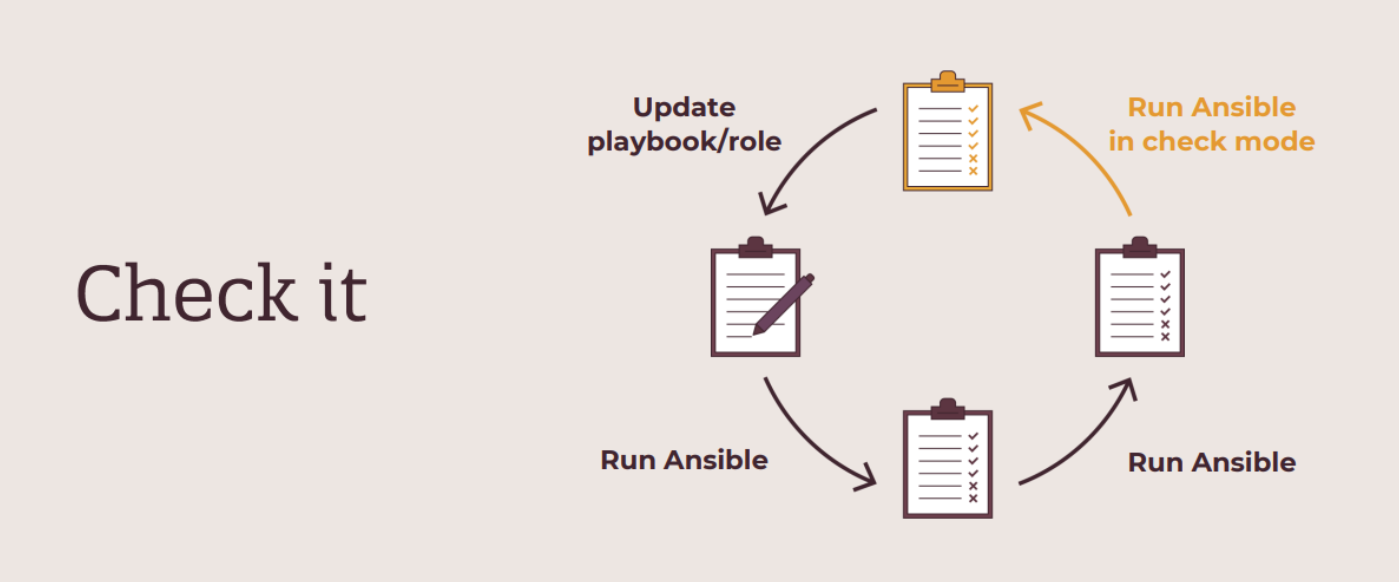 Check it

Update playbook/role

Run Ansible in check mode

Run Ansible

Run Ansible